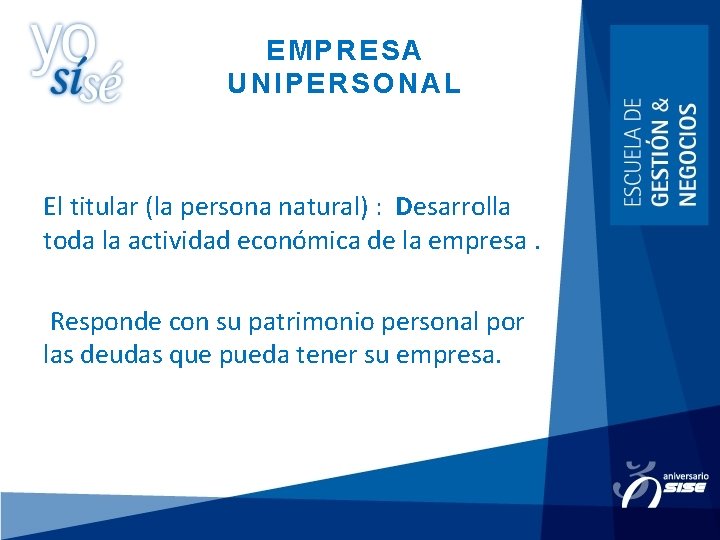 yo sí sé

EMPRESA UNIPERSONAL

ESCUELA DE GESTIÓN & NEGOCIOS

El titular (la persona natural) : Desarrolla toda la actividad económica de la empresa .

Responde con su patrimonio personal por las deudas que pueda tener su empresa.

aniversario SISE